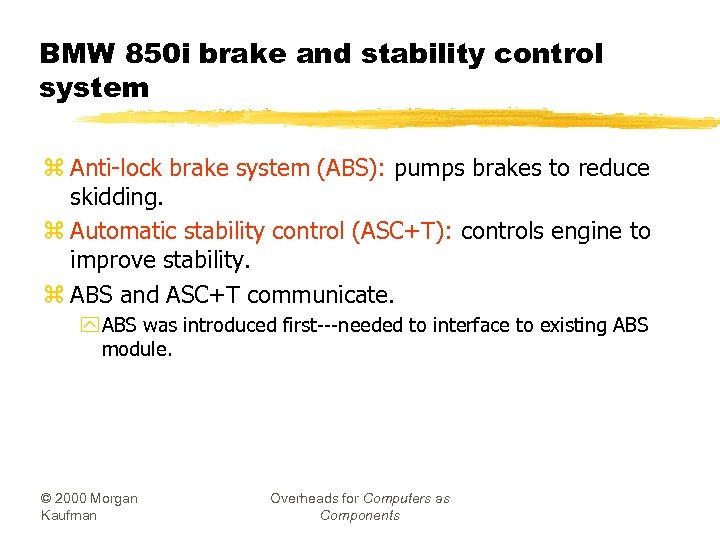 BMW 850i brake and stability control system

Anti-lock brake system (ABS): pumps brakes to reduce skidding.

Automatic stability control (ASC+T): controls engine to improve stability.

ABS and ASC+T communicate.

ABS was introduced first---needed to interface to existing ABS module.

© 2000 Morgan Kaufman

Overheads for Computers as Components